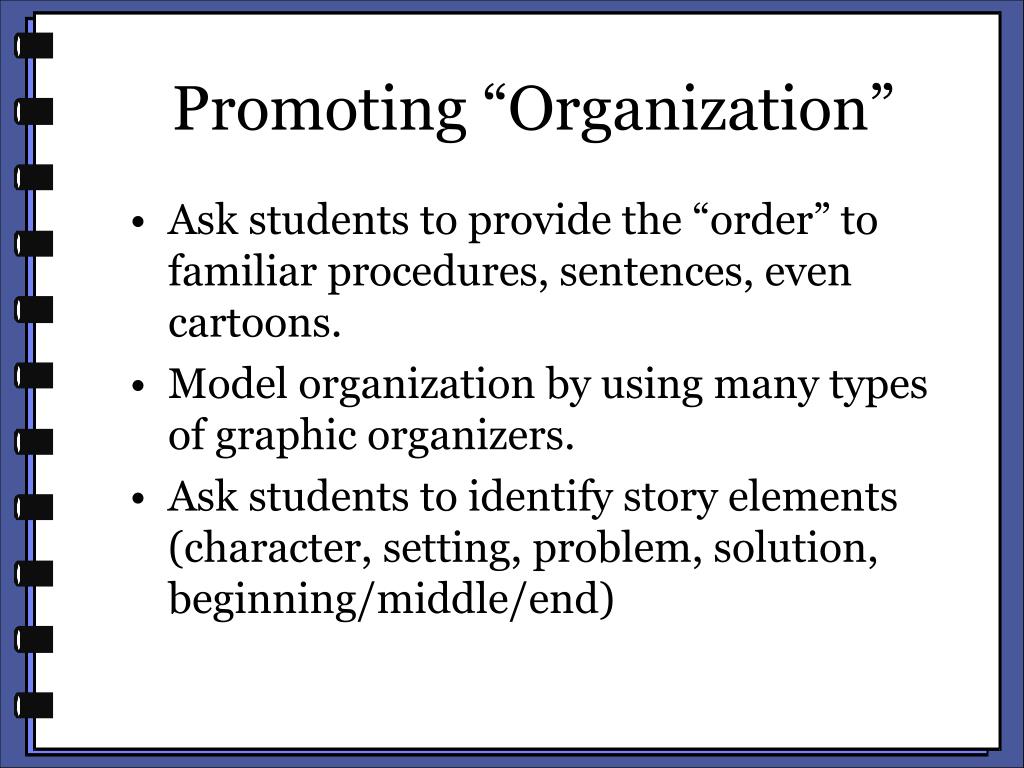 Promoting “Organization”

• Ask students to provide the “order” to familiar procedures, sentences, even cartoons.
• Model organization by using many types of graphic organizers.
• Ask students to identify story elements (character, setting, problem, solution, beginning/middle/end)